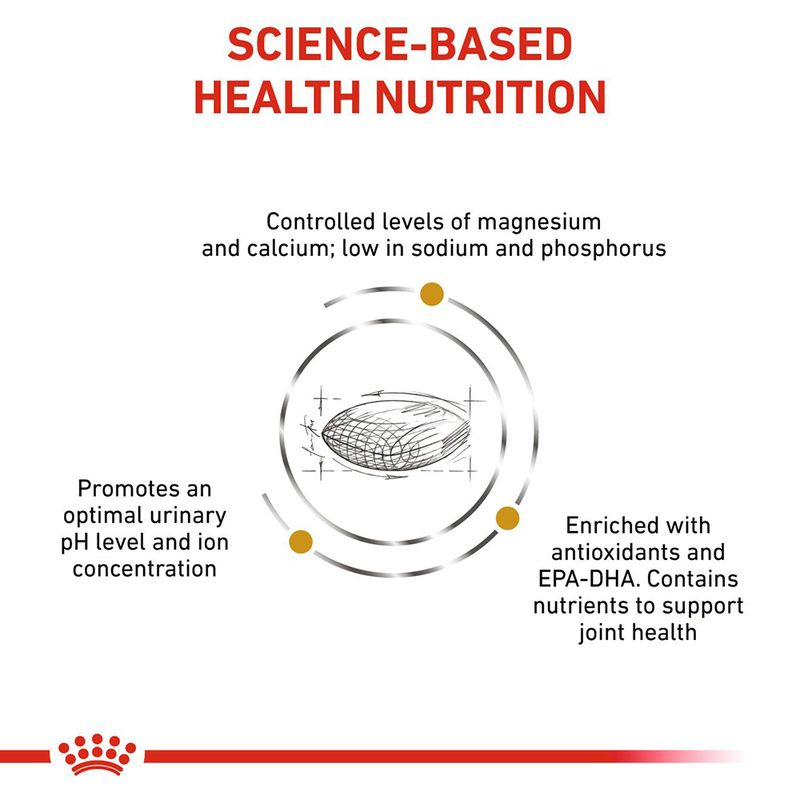 SCIENCE-BASED HEALTH NUTRITION

Controlled levels of magnesium and calcium; low in sodium and phosphorus

Promotes an optimal urinary pH level and ion concentration

Enriched with antioxidants and EPA-DHA. Contains nutrients to support joint health